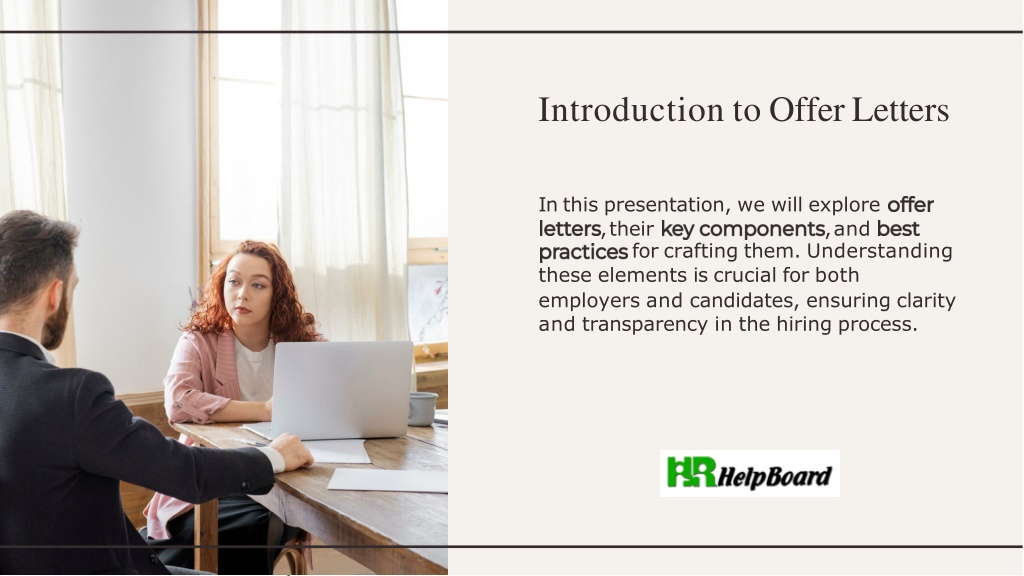 Introduction to Offer Letters

In this presentation, we will explore offer letters, their key components, and best practices for crafting them. Understanding these elements is crucial for both employers and candidates, ensuring clarity and transparency in the hiring process.

HR HelpBoard